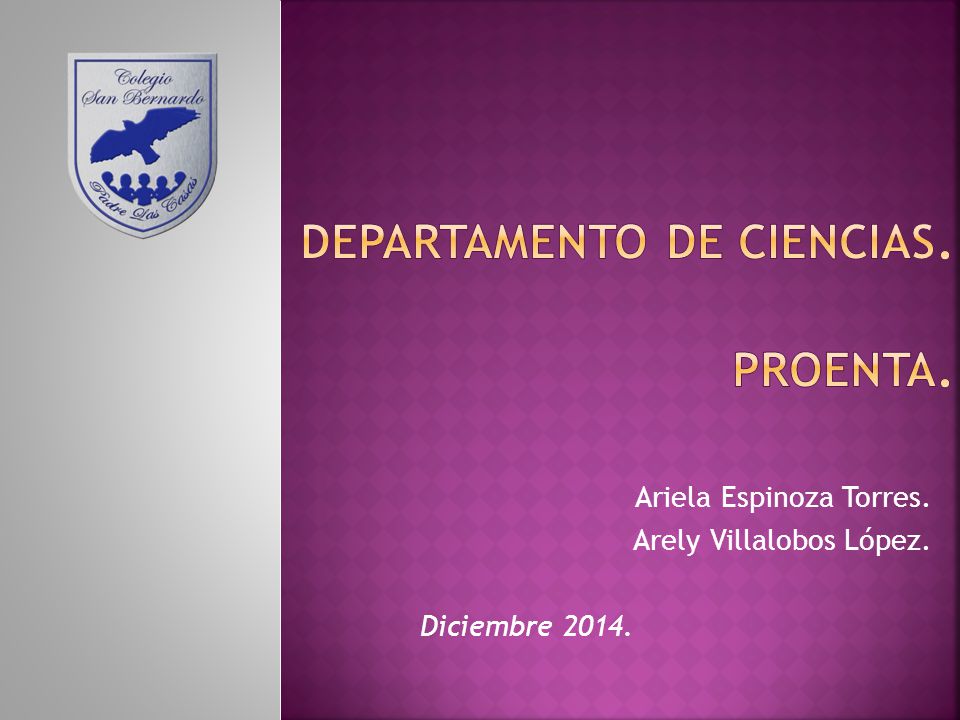 Colegio San Bernardo

Padre Las Casas

DEPARTAMENTO DE CIENCIAS.

PROENTA.

Ariela Espinoza Torres.
Arely Villalobos López.

Diciembre 2014.